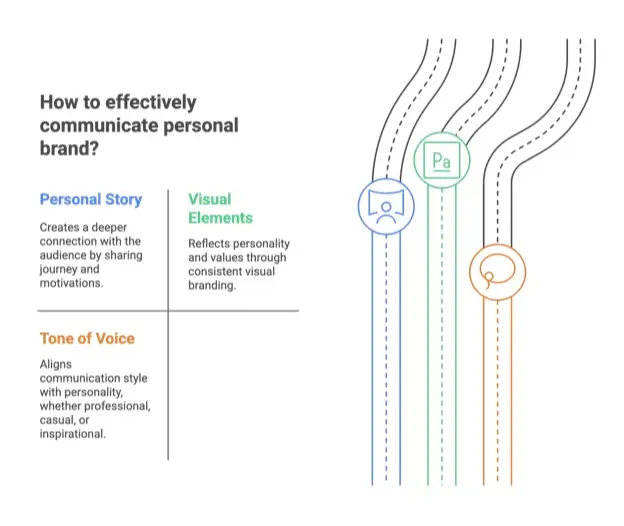 How to effectively communicate personal brand?

Personal Story

Creates a deeper connection with the audience by sharing journey and motivations.

Visual Elements

Reflects personality and values through consistent visual branding.

Tone of Voice

Aligns communication style with personality, whether professional, casual, or inspirational.

Pa